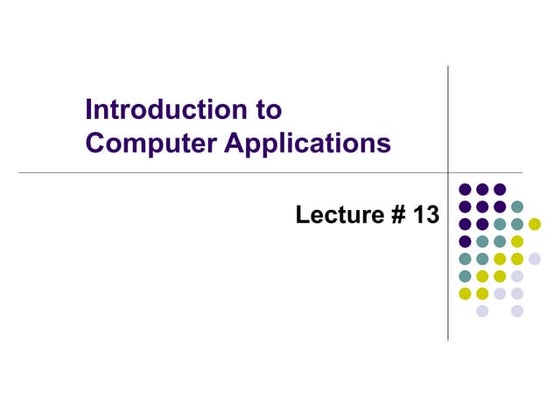 Introduction to
Computer Applications

Lecture # 13